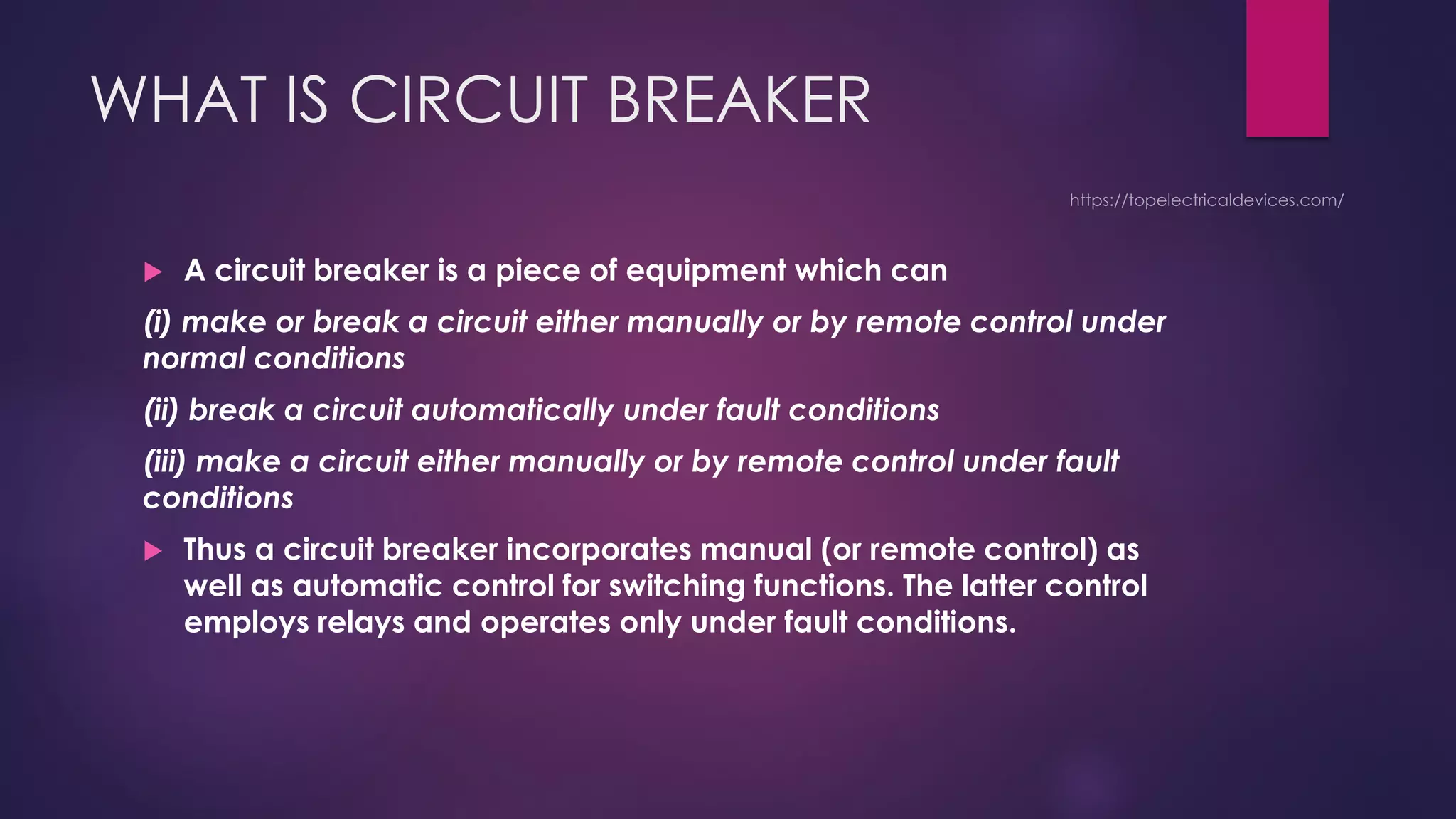 WHAT IS CIRCUIT BREAKER

https://topelectricaldevices.com/

A circuit breaker is a piece of equipment which can

(i) make or break a circuit either manually or by remote control under normal conditions

(ii) break a circuit automatically under fault conditions

(iii) make a circuit either manually or by remote control under fault conditions

Thus a circuit breaker incorporates manual (or remote control) as well as automatic control for switching functions. The latter control employs relays and operates only under fault conditions.